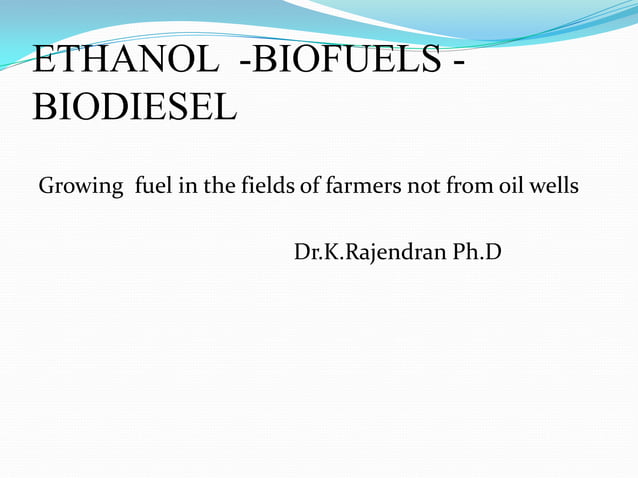 ETHANOL -BIOFUELS - BIODIESEL

Growing fuel in the fields of farmers not from oil wells

Dr.K.Rajendran Ph.D